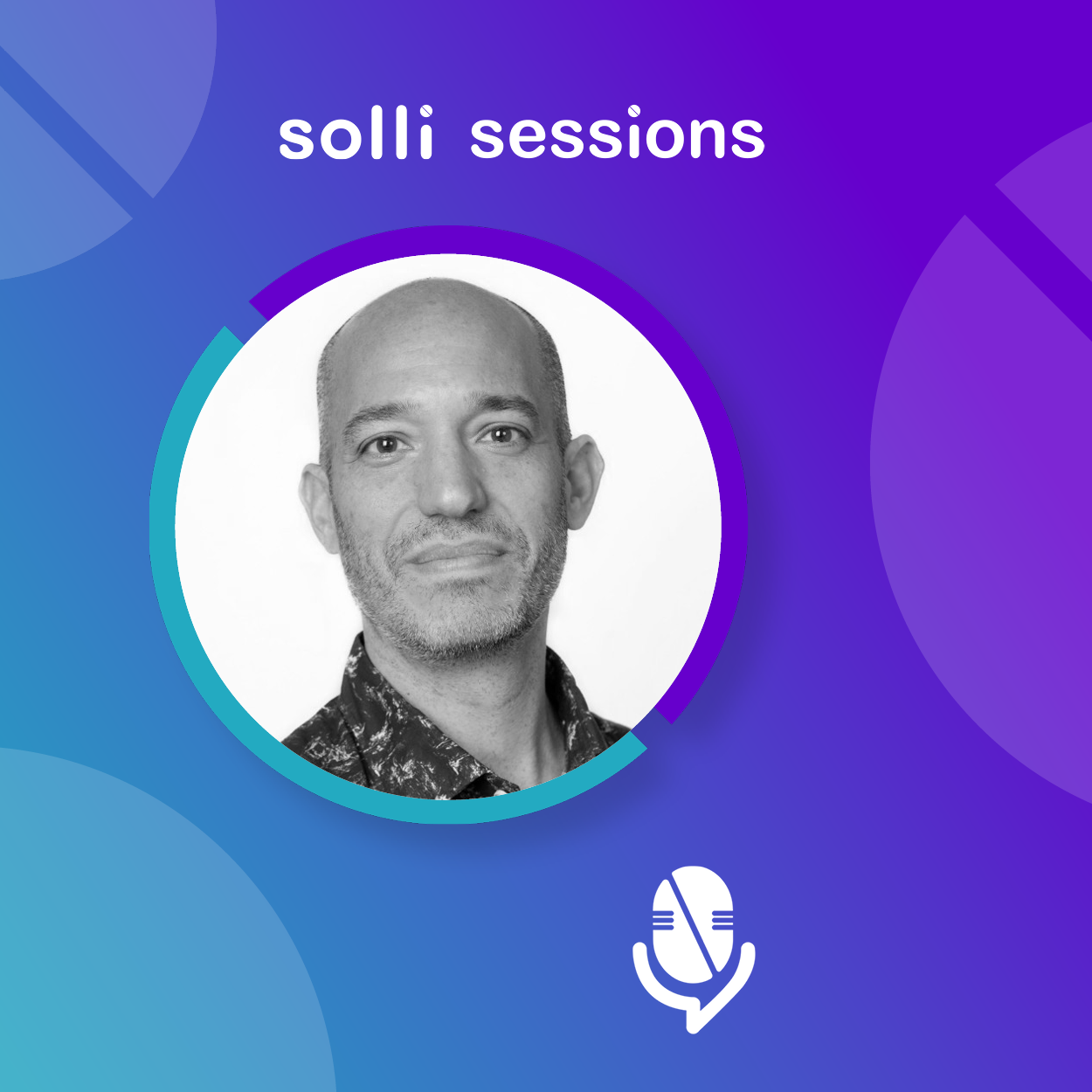 solli sessions